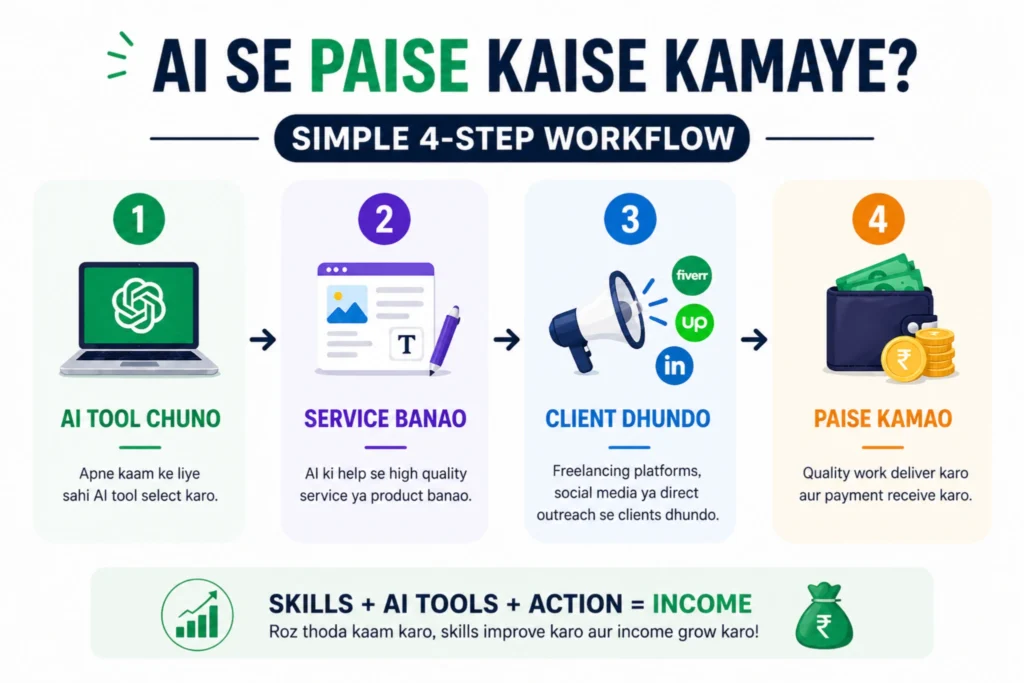 AI SE PAISE KAISE KAMAYE?

SIMPLE 4-STEP WORKFLOW

1

AI TOOL CHUNO

Apne kaam ke liye sahi AI tool select karo.

2

T

SERVICE BANAO

AI ki help se high quality service ya product banao.

3

fiverr

up

in

CLIENT DHUNDO

Freelancing platforms, social media ya direct outreach se clients dhundo.

4

₹

PAISE KAMAO

Quality work deliver karo aur payment receive karo.

SKILLS + AI TOOLS + ACTION = INCOME

Roz thoda kaam karo, skills improve karo aur income grow karo!

₹